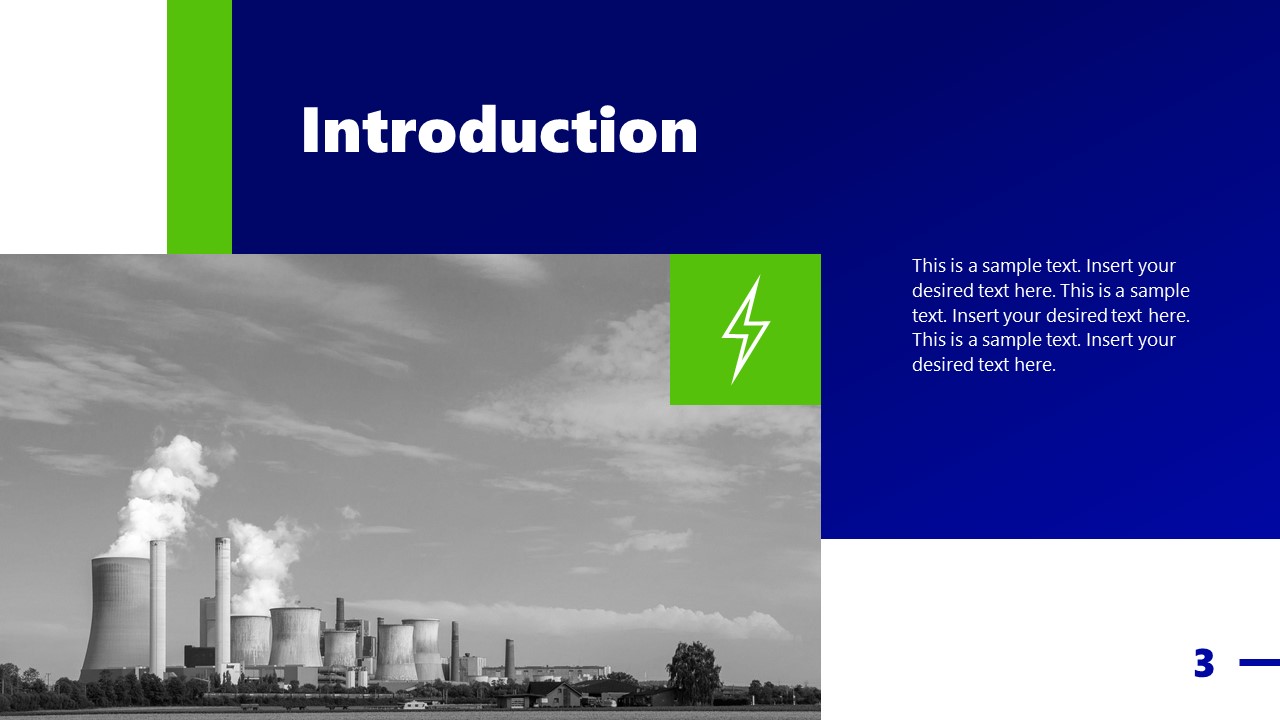 Introduction

This is a sample text. Insert your desired text here. This is a sample text. Insert your desired text here. This is a sample text. Insert your desired text here.

3